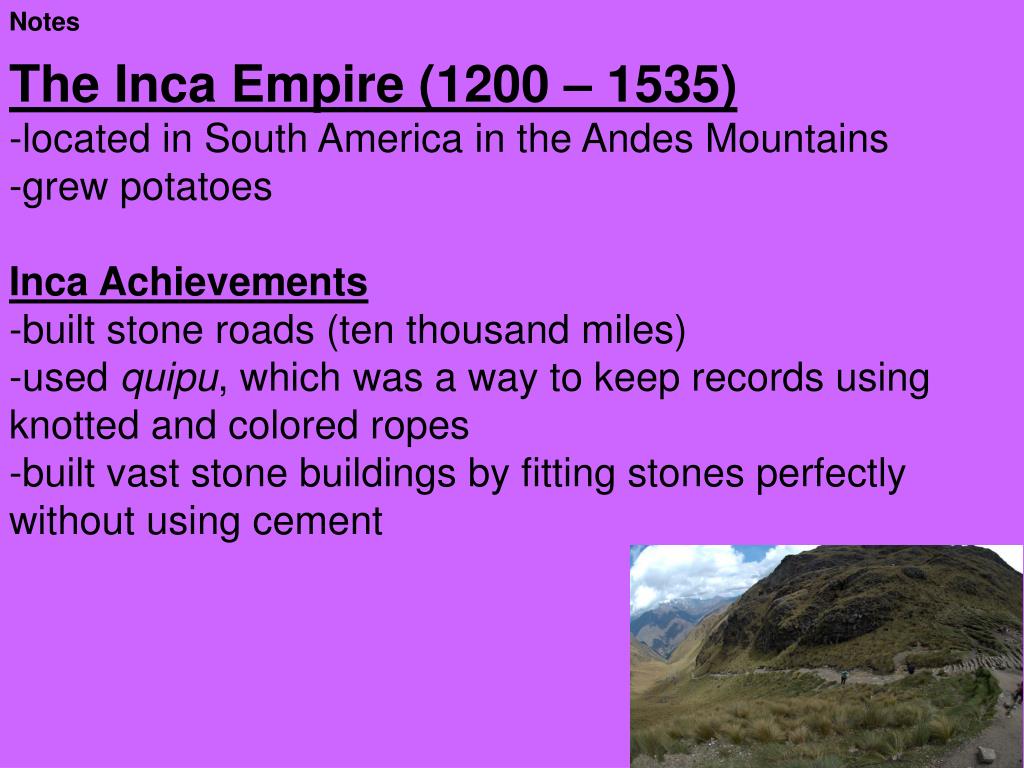 Notes

The Inca Empire (1200 – 1535)
-located in South America in the Andes Mountains
-grew potatoes

Inca Achievements
-built stone roads (ten thousand miles)
-used quipu, which was a way to keep records using knotted and colored ropes
-built vast stone buildings by fitting stones perfectly without using cement